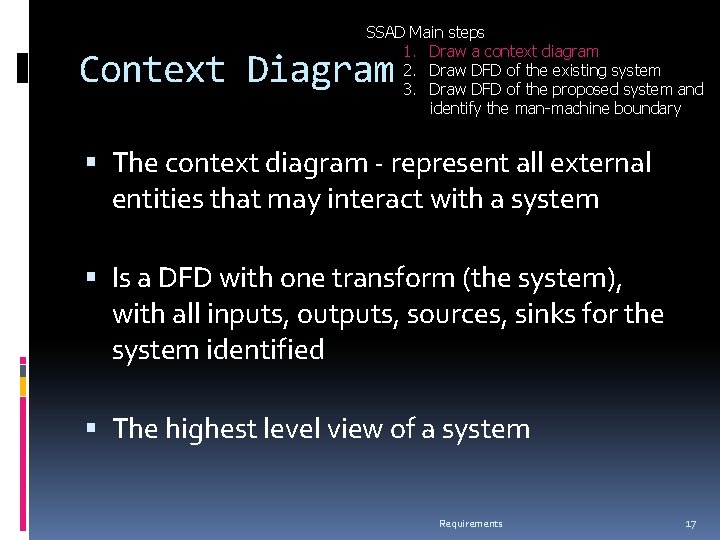 Context Diagram

SSAD Main steps
1. Draw a context diagram
2. Draw DFD of the existing system
3. Draw DFD of the proposed system and identify the man-machine boundary

▪ The context diagram - represent all external entities that may interact with a system

▪ Is a DFD with one transform (the system), with all inputs, outputs, sources, sinks for the system identified

▪ The highest level view of a system

Requirements

17